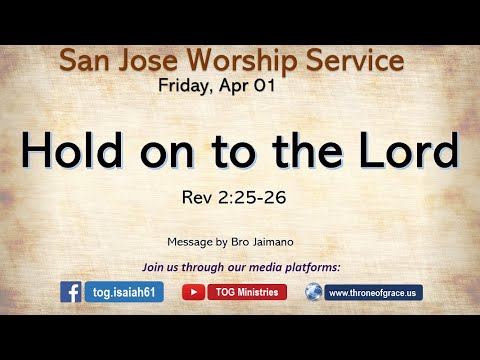 San Jose Worship Service
Friday, Apr 01

Hold on to the Lord

Rev 2:25-26

Message by Bro Jaimano

Join us through our media platforms:

tog.isaiah61

TOG Ministries

www.throneofgrace.us